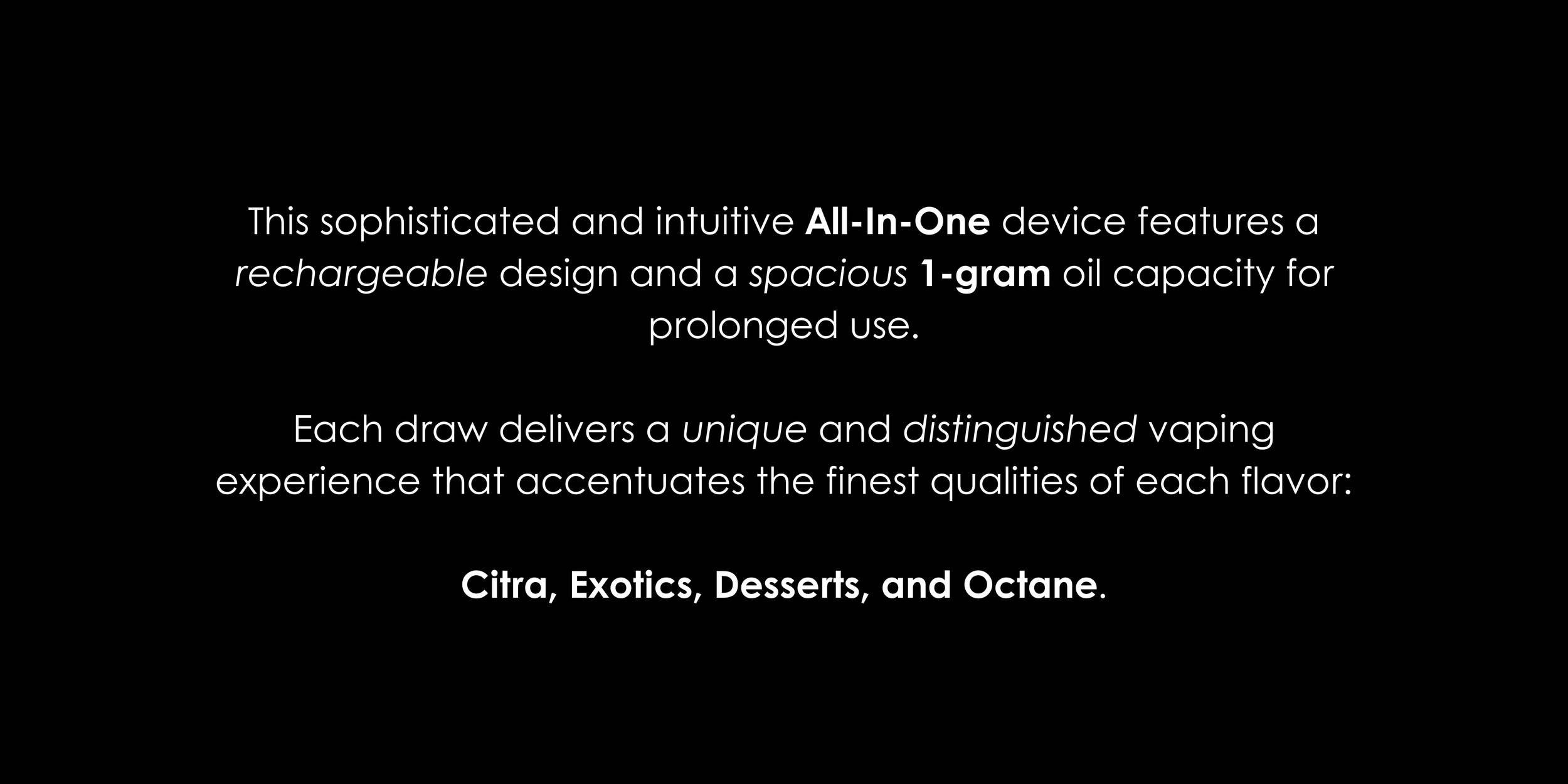 This sophisticated and intuitive All-In-One device features a rechargeable design and a spacious 1-gram oil capacity for prolonged use.

Each draw delivers a unique and distinguished vaping experience that accentuates the finest qualities of each flavor:

Citra, Exotics, Desserts, and Octane.